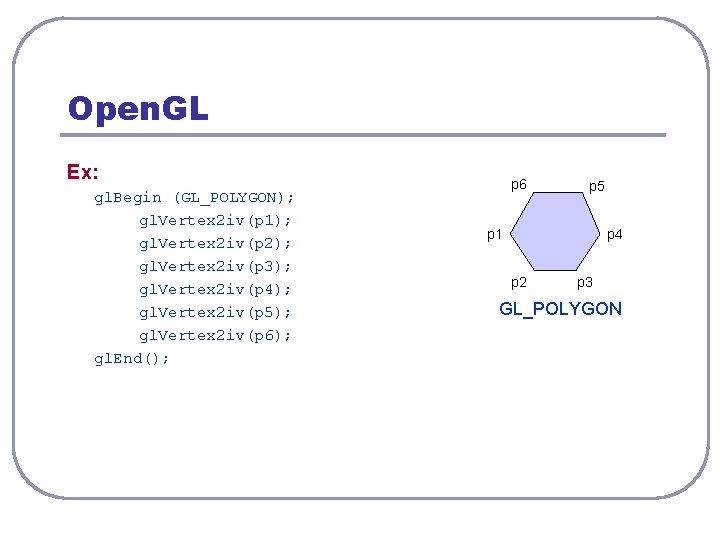 OpenGL

Ex:

glBegin (GL_POLYGON);
glVertex2iv(p1);
glVertex2iv(p2);
glVertex2iv(p3);
glVertex2iv(p4);
glVertex2iv(p5);
glVertex2iv(p6);
glEnd();

p6 p5
p1 p4
p2 p3
GL_POLYGON